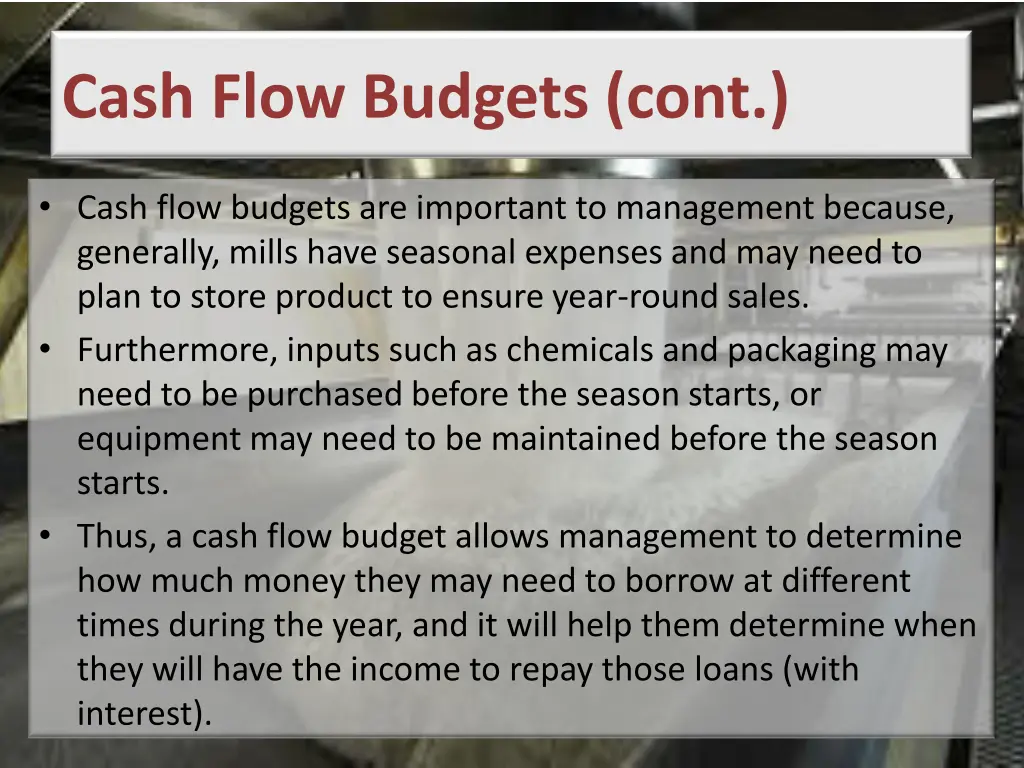 Cash Flow Budgets (cont.)

• Cash flow budgets are important to management because, generally, mills have seasonal expenses and may need to plan to store product to ensure year-round sales.
• Furthermore, inputs such as chemicals and packaging may need to be purchased before the season starts, or equipment may need to be maintained before the season starts.
• Thus, a cash flow budget allows management to determine how much money they may need to borrow at different times during the year, and it will help them determine when they will have the income to repay those loans (with interest).